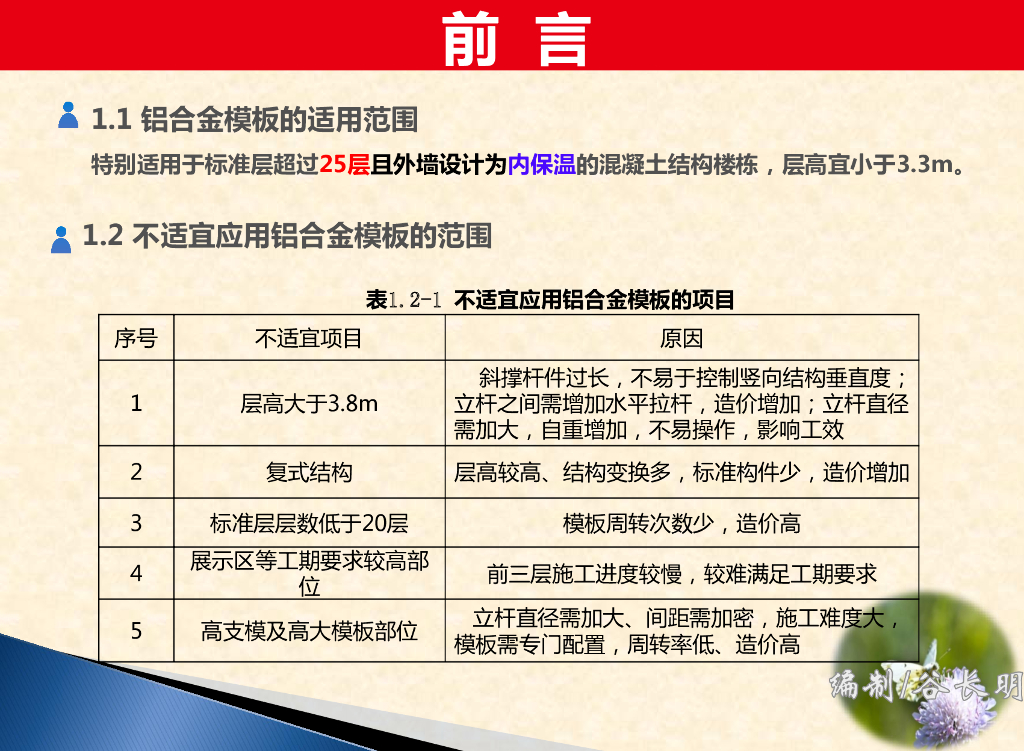 前 言

1.1 铝合金模板的适用范围

特别适用于标准层超过25层且外墙设计为内保温的混凝土结构楼栋，层高宜小于3.3m。

1.2 不适宜应用铝合金模板的范围

表1.2-1 不适宜应用铝合金模板的项目

| 序号 | 不适宜项目 | 原因 |
|---|---|---|
| 1 | 层高大于3.8m | 斜撑杆件过长，不易于控制竖向结构垂直度；立杆之间需增加水平拉杆，造价增加；立杆直径需加大，自重增加，不易操作，影响工效 |
| 2 | 复式结构 | 层高较高、结构变换多，标准构件少，造价增加 |
| 3 | 标准层层数低于20层 | 模板周转次数少，造价高 |
| 4 | 展示区等工期要求较高部位 | 前三层施工进度较慢，较难满足工期要求 |
| 5 | 高支模及高大模板部位 | 立杆直径需加大、间距需加密，施工难度大，模板需专门配置，周转率低、造价高 |

编制:谷长明